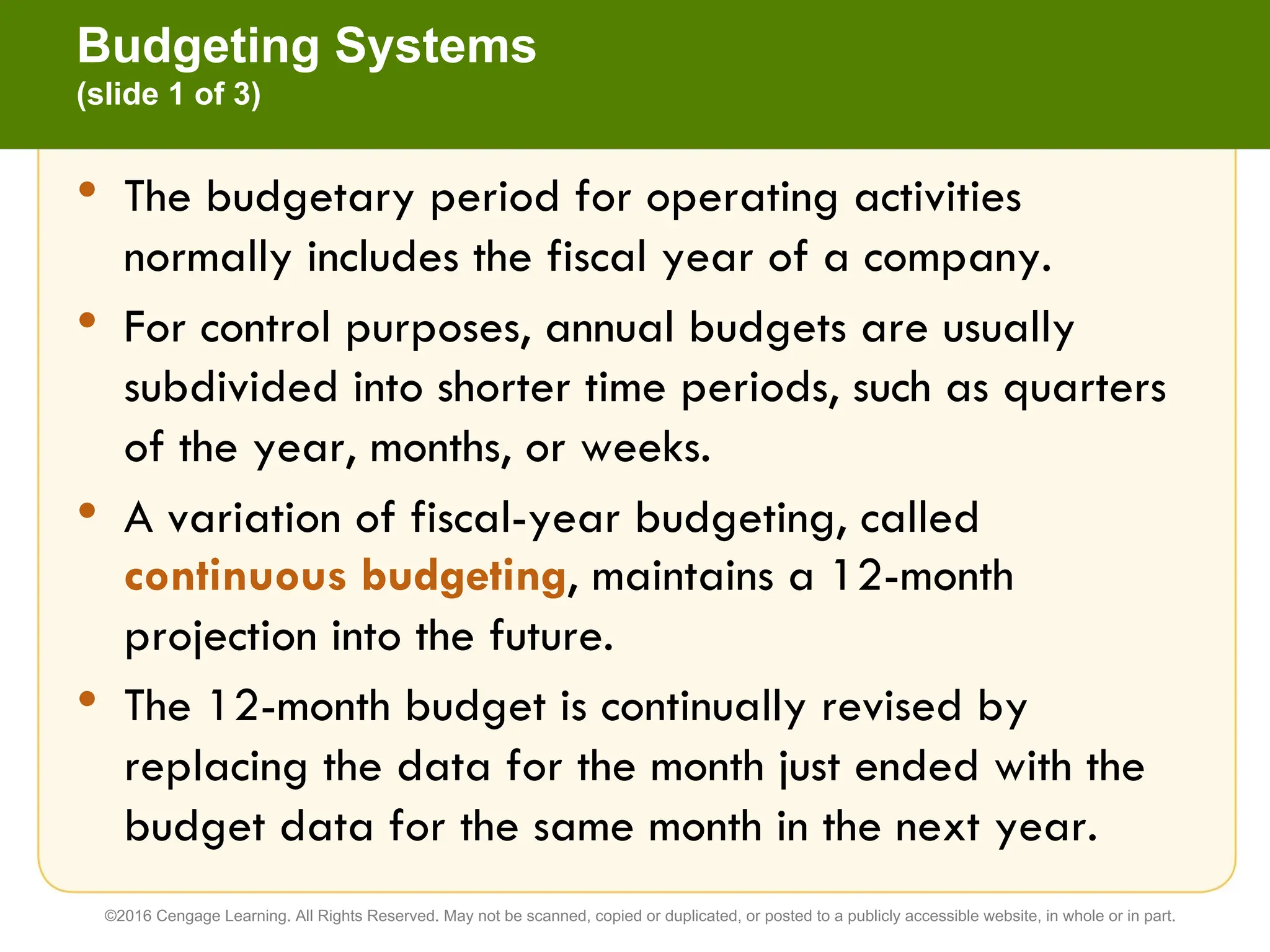 Budgeting Systems
(slide 1 of 3)

• The budgetary period for operating activities normally includes the fiscal year of a company.

• For control purposes, annual budgets are usually subdivided into shorter time periods, such as quarters of the year, months, or weeks.

• A variation of fiscal-year budgeting, called continuous budgeting, maintains a 12-month projection into the future.

• The 12-month budget is continually revised by replacing the data for the month just ended with the budget data for the same month in the next year.

©2016 Cengage Learning. All Rights Reserved. May not be scanned, copied or duplicated, or posted to a publicly accessible website, in whole or in part.